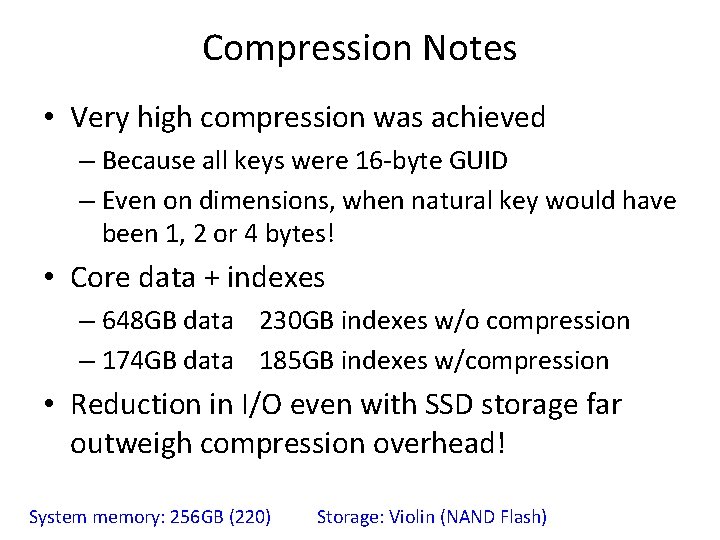 Compression Notes

• Very high compression was achieved
– Because all keys were 16-byte GUID
– Even on dimensions, when natural key would have been 1, 2 or 4 bytes!

• Core data + indexes
– 648GB data 230GB indexes w/o compression
– 174GB data 185GB indexes w/compression

• Reduction in I/O even with SSD storage far outweigh compression overhead!

System memory: 256GB (220) Storage: Violin (NAND Flash)